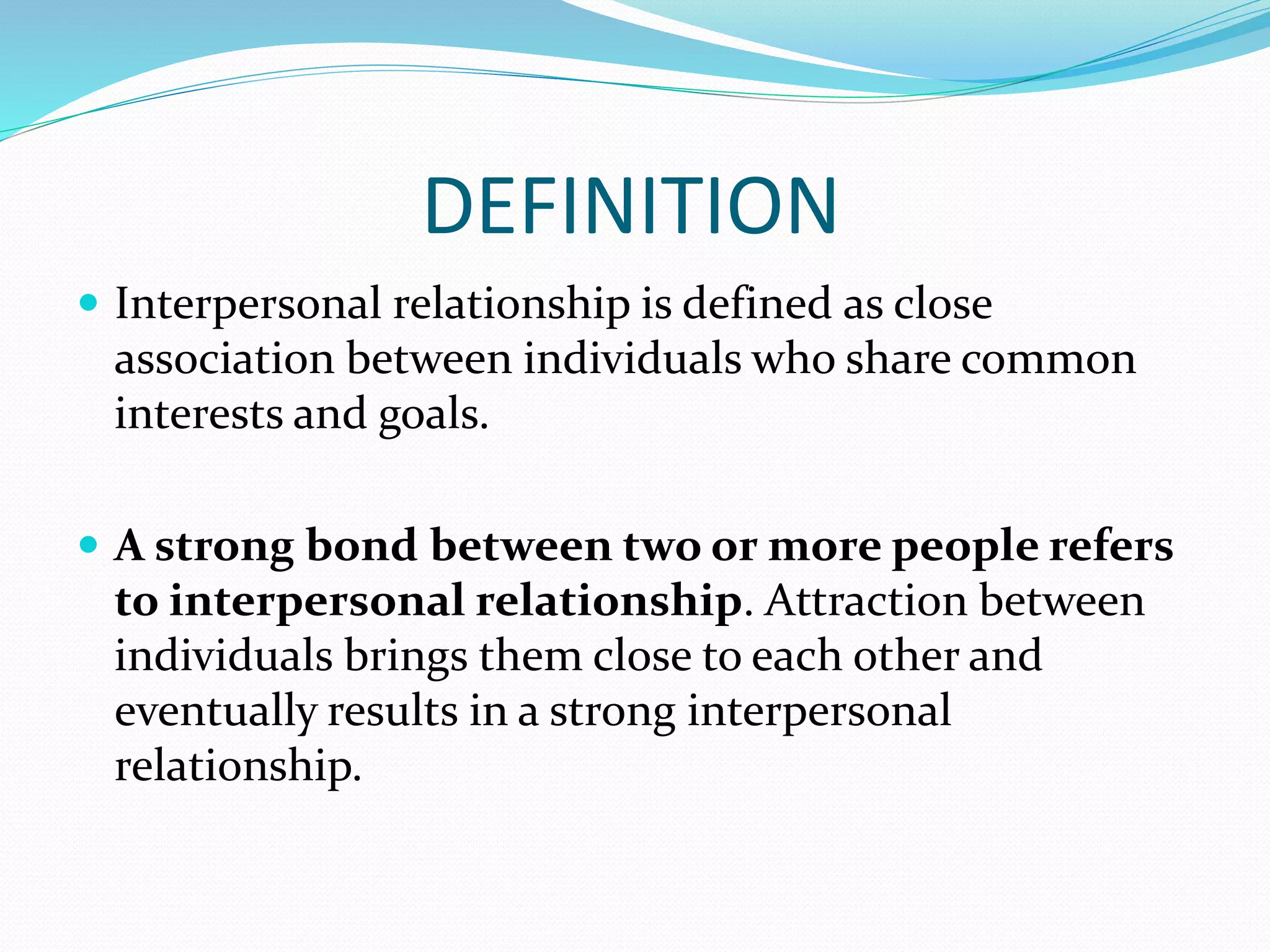 DEFINITION

• Interpersonal relationship is defined as close association between individuals who share common interests and goals.

• A strong bond between two or more people refers to interpersonal relationship. Attraction between individuals brings them close to each other and eventually results in a strong interpersonal relationship.